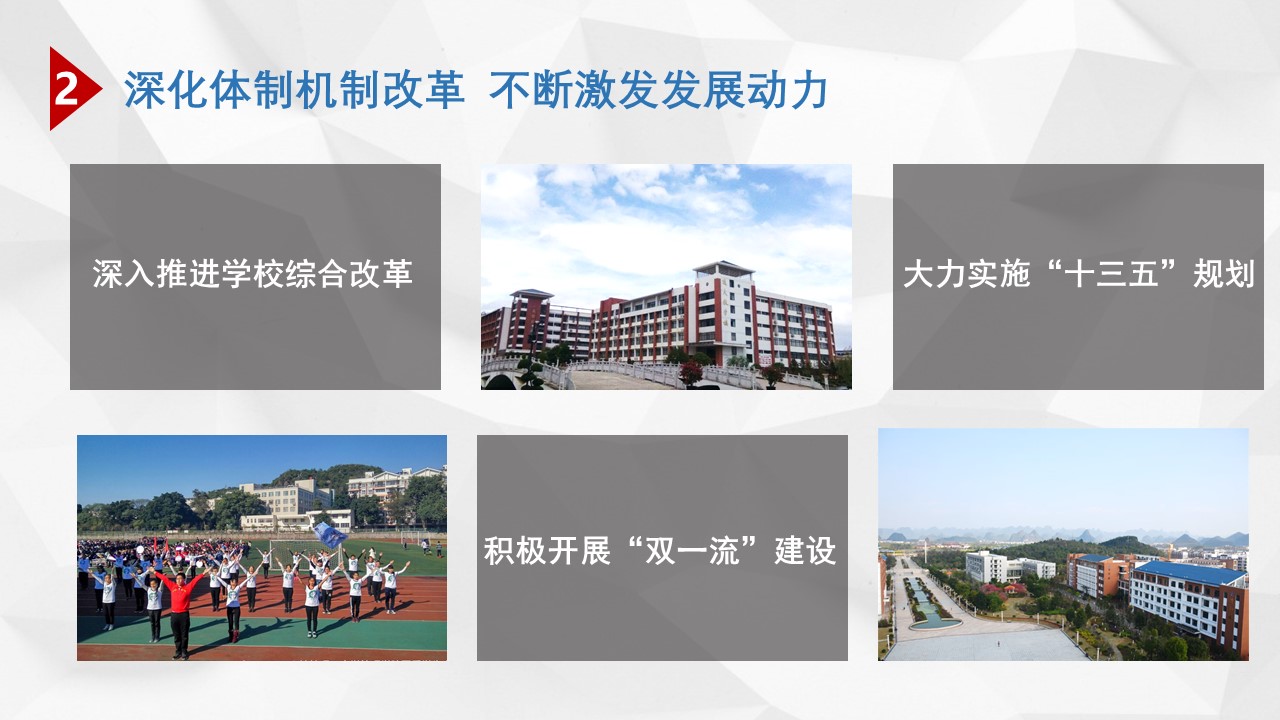 2 深化体制机制改革 不断激发发展动力

深入推进学校综合改革

大力实施“十三五”规划

积极开展“双一流”建设